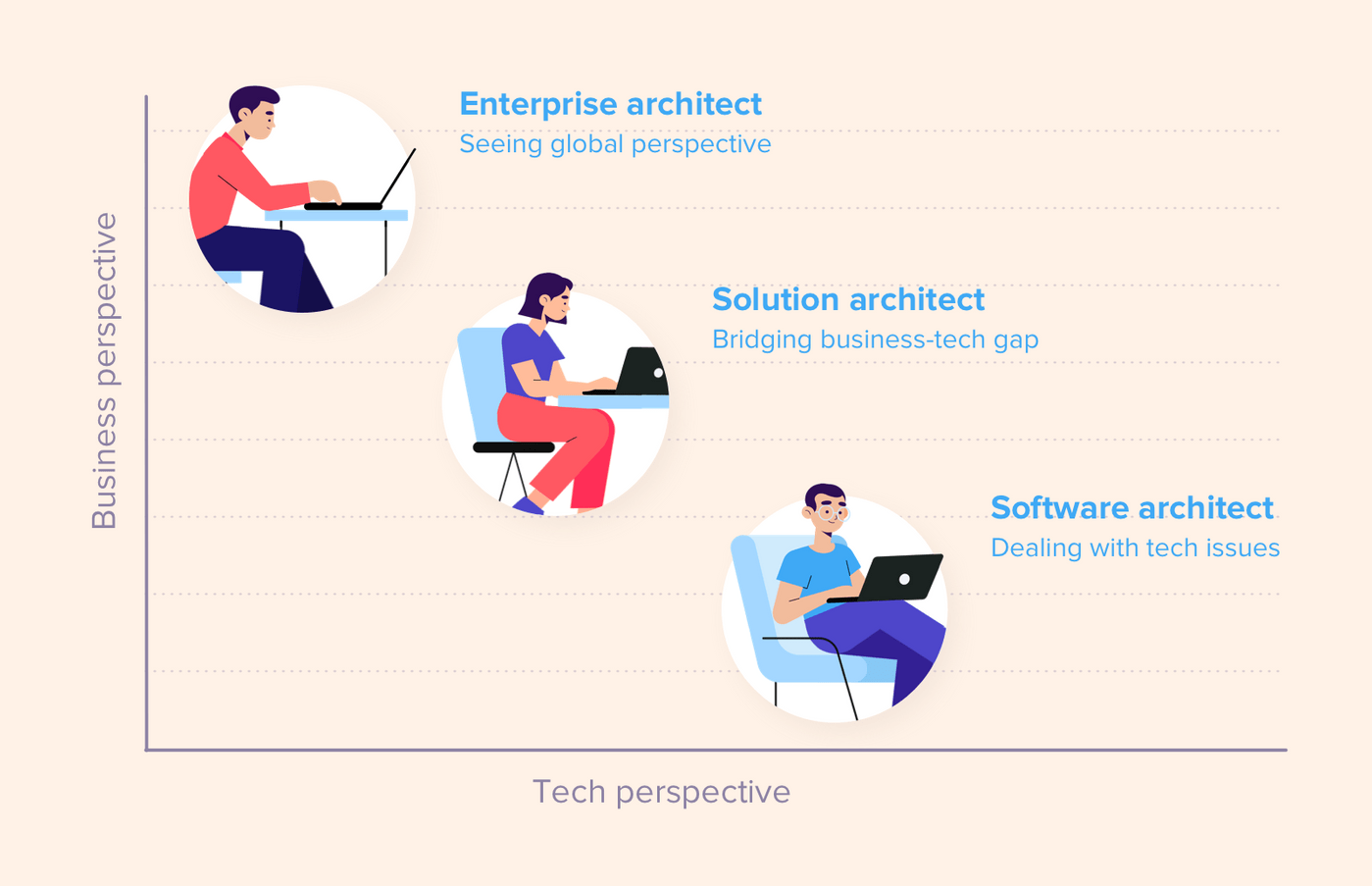 Business perspective

Enterprise architect
Seeing global perspective

Solution architect
Bridging business-tech gap

Software architect
Dealing with tech issues

Tech perspective